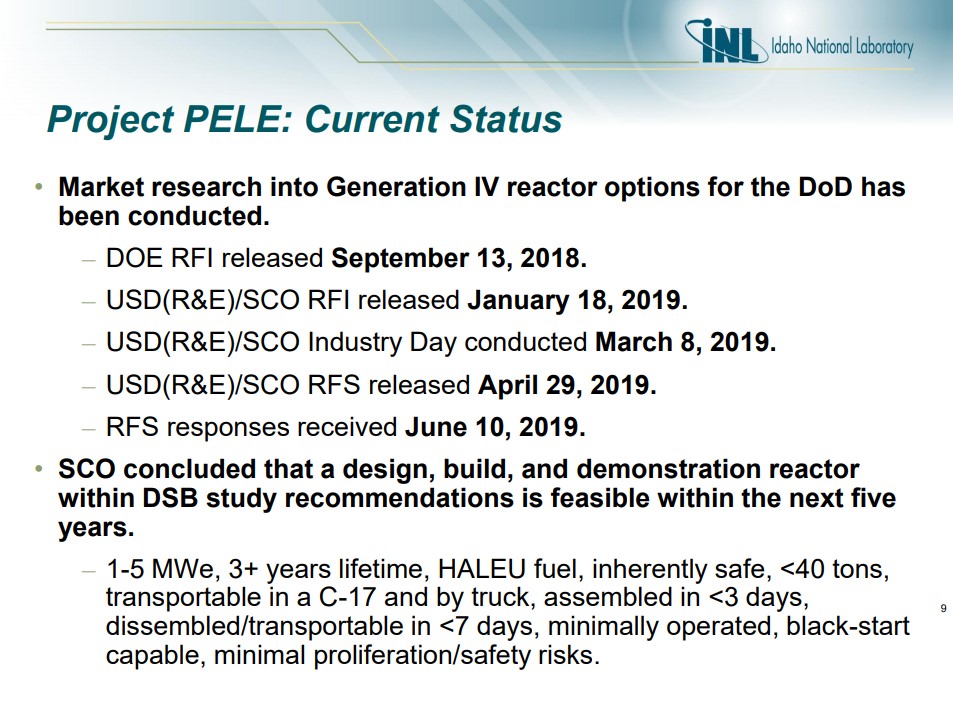 INL Idaho National Laboratory

Project PELE: Current Status

• Market research into Generation IV reactor options for the DoD has been conducted.
– DOE RFI released September 13, 2018.
– USD(R&E)/SCO RFI released January 18, 2019.
– USD(R&E)/SCO Industry Day conducted March 8, 2019.
– USD(R&E)/SCO RFS released April 29, 2019.
– RFS responses received June 10, 2019.

• SCO concluded that a design, build, and demonstration reactor within DSB study recommendations is feasible within the next five years.
– 1-5 MWe, 3+ years lifetime, HALEU fuel, inherently safe, <40 tons, transportable in a C-17 and by truck, assembled in <3 days, dissembled/transportable in <7 days, minimally operated, black-start capable, minimal proliferation/safety risks.

9